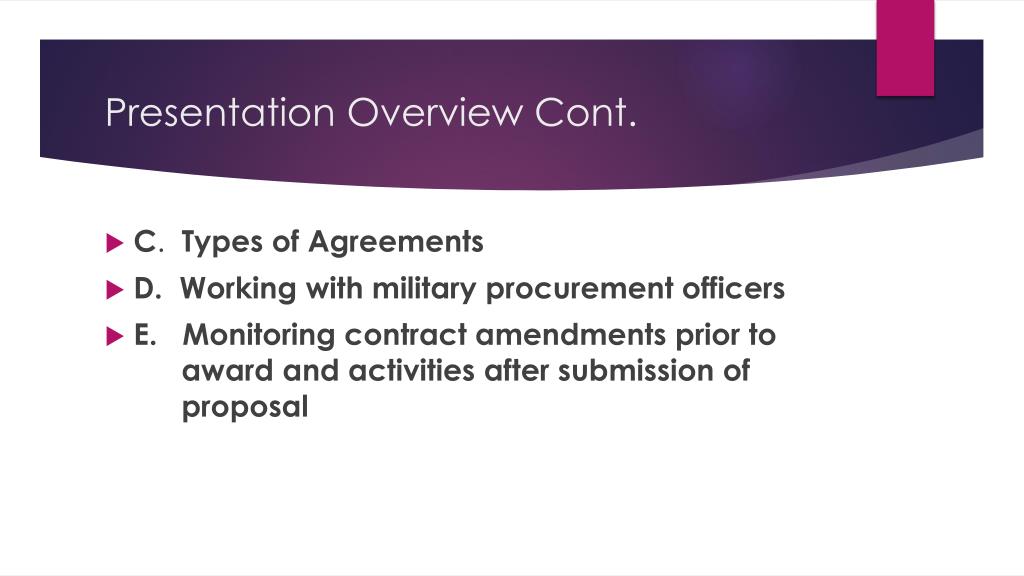 Presentation Overview Cont.

C. Types of Agreements

D. Working with military procurement officers

E. Monitoring contract amendments prior to award and activities after submission of proposal